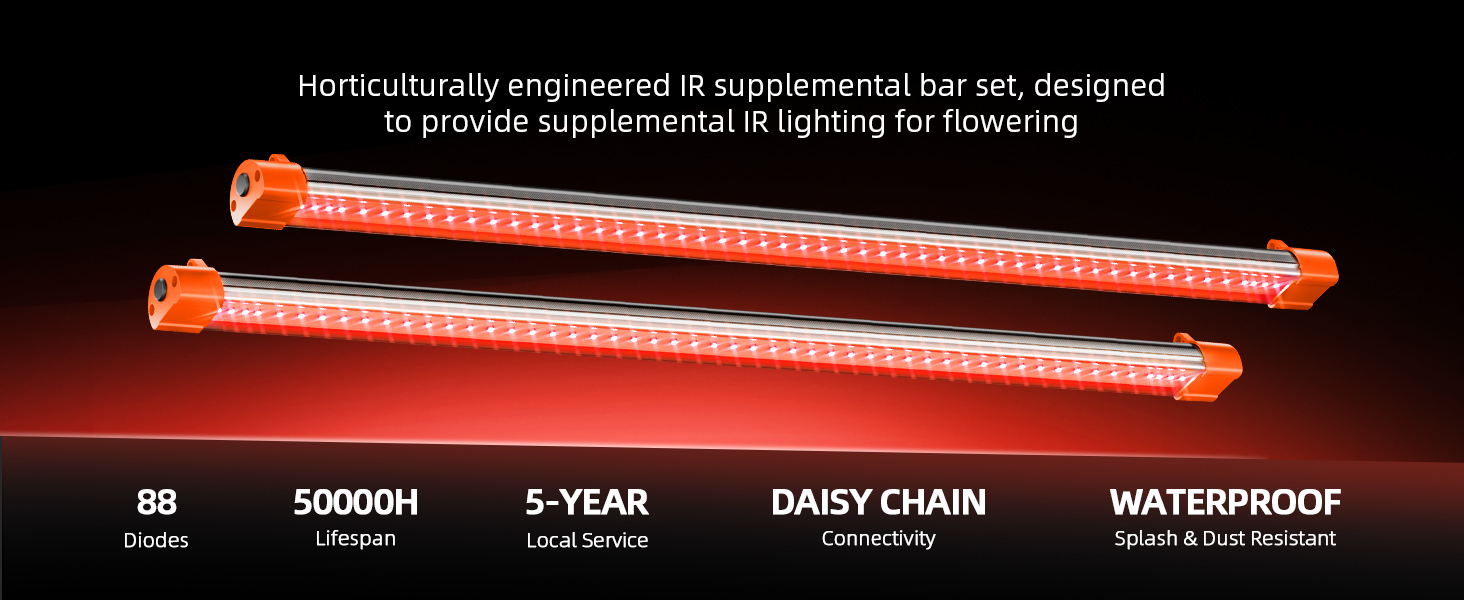 Horticulturally engineered IR supplemental bar set, designed to provide supplemental IR lighting for flowering

88
Diodes

50000H
Lifespan

5-YEAR
Local Service

DAISY CHAIN
Connectivity

WATERPROOF
Splash & Dust Resistant